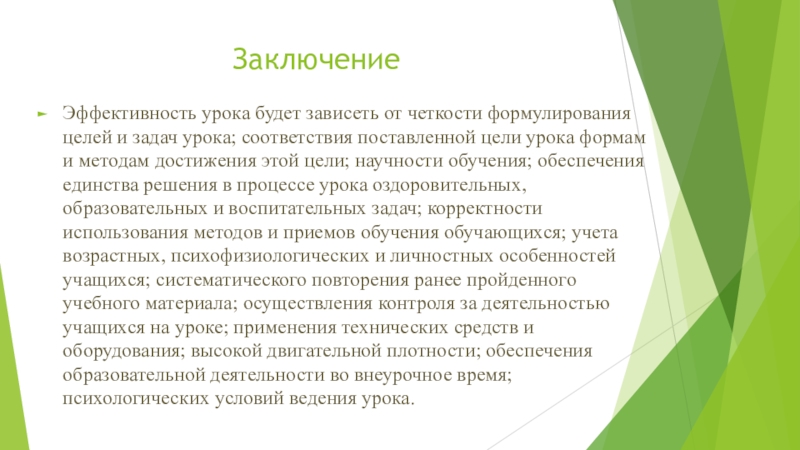 Заключение

Эффективность урока будет зависеть от четкости формулирования целей и задач урока; соответствия поставленной цели урока формам и методам достижения этой цели; научности обучения; обеспечения единства решения в процессе урока оздоровительных, образовательных и воспитательных задач; корректности использования методов и приемов обучения обучающихся; учета возрастных, психофизиологических и личностных особенностей учащихся; систематического повторения ранее пройденного учебного материала; осуществления контроля за деятельностью учащихся на уроке; применения технических средств и оборудования; высокой двигательной плотности; обеспечения образовательной деятельности во внеурочное время; психологических условий ведения урока.